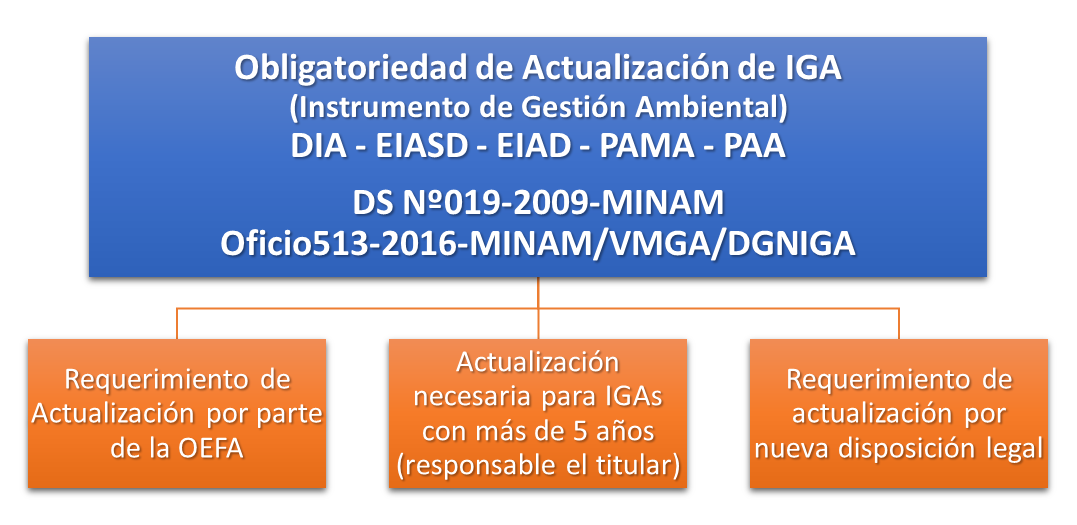 Obligatoriedad de Actualización de IGA
(Instrumento de Gestión Ambiental)
DIA - EIASD - EIAD - PAMA - PAA

DS Nº019-2009-MINAM
Oficio513-2016-MINAM/VMGA/DGNIGA

Requerimiento de Actualización por parte de la OEFA

Actualización necesaria para IGAs con más de 5 años (responsable el titular)

Requerimiento de actualización por nueva disposición legal